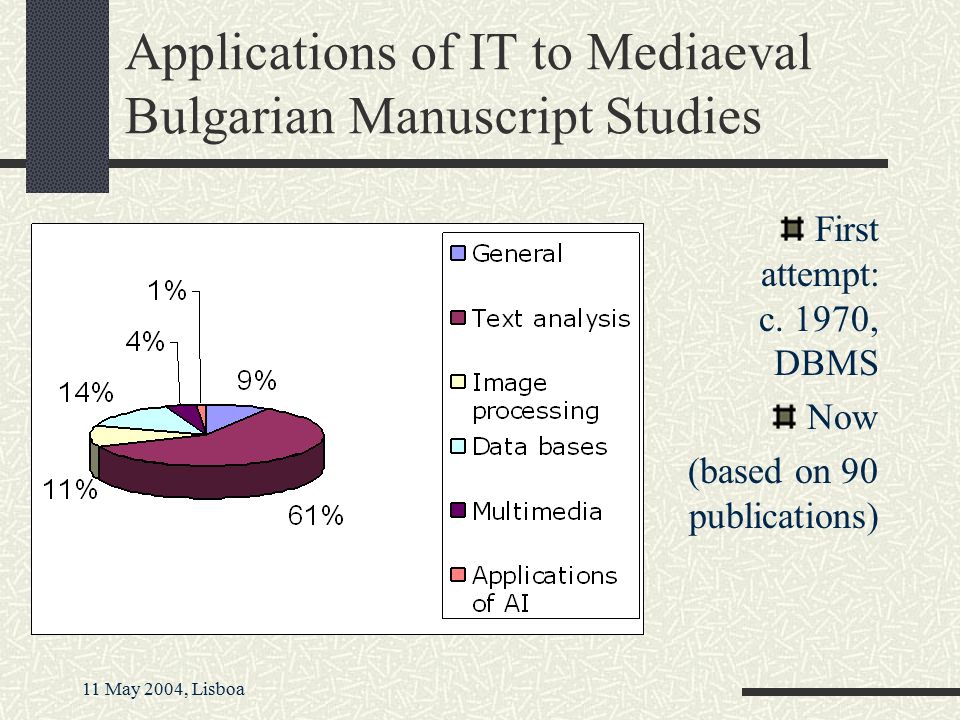 Applications of IT to Mediaeval Bulgarian Manuscript Studies

1%
4%
14%
9%
11%
61%

General
Text analysis
Image processing
Data bases
Multimedia
Applications of AI

First attempt: c. 1970, DBMS

Now

(based on 90 publications)

11 May 2004, Lisboa